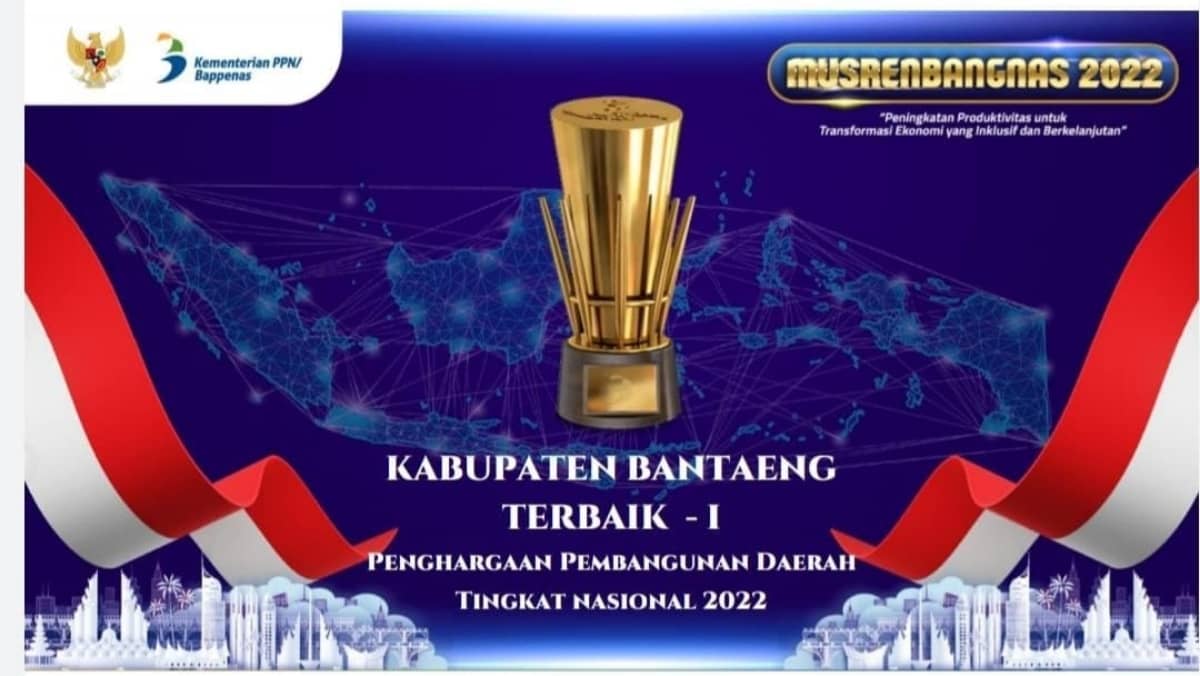 Kementerian PPN/ Bappenas

MUSRENBANGNAS 2022

"Peningkatan Produktivitas untuk Transformasi Ekonomi yang Inklusif dan Berkelanjutan"

KABUPATEN BANTAENG

TERBAIK - I

PENGHARGAAN PEMBANGUNAN DAERAH

TINGKAT NASIONAL 2022